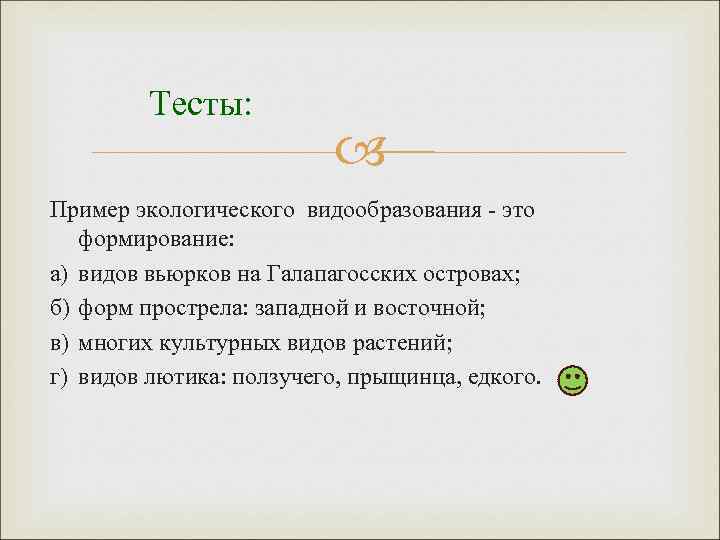 Тесты:

Пример экологического видообразования - это формирование:

а) видов вьюрков на Галапагосских островах;
б) форм прострела: западной и восточной;
в) многих культурных видов растений;
г) видов лютика: ползучего, прыщинца, едкого.